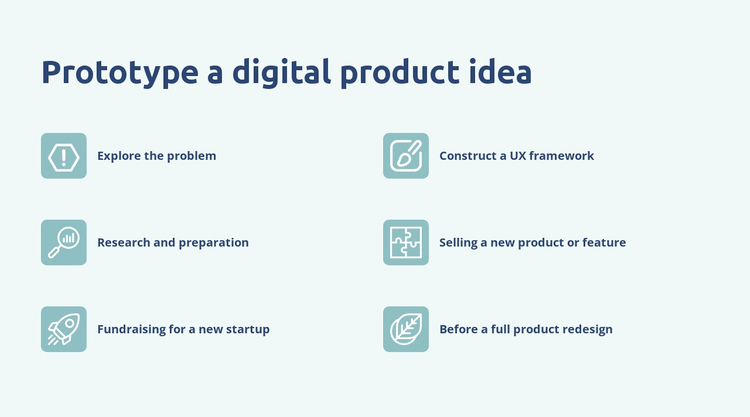 Prototype a digital product idea

Explore the problem

Research and preparation

Fundraising for a new startup

Construct a UX framework

Selling a new product or feature

Before a full product redesign